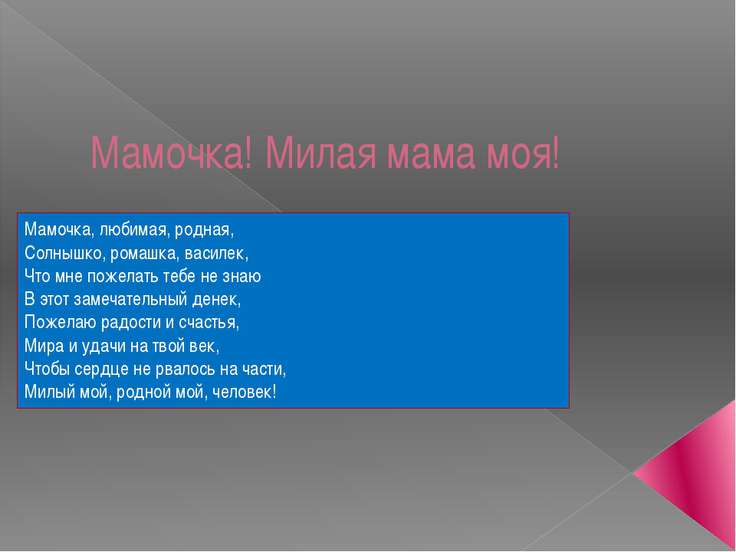 Мамочка! Милая мама моя!

Мамочка, любимая, родная,
Солнышко, ромашка, василек,
Что мне пожелать тебе не знаю
В этот замечательный денек,
Пожелаю радости и счастья,
Мира и удачи на твой век,
Чтобы сердце не рвалось на части,
Милый мой, родной мой, человек!